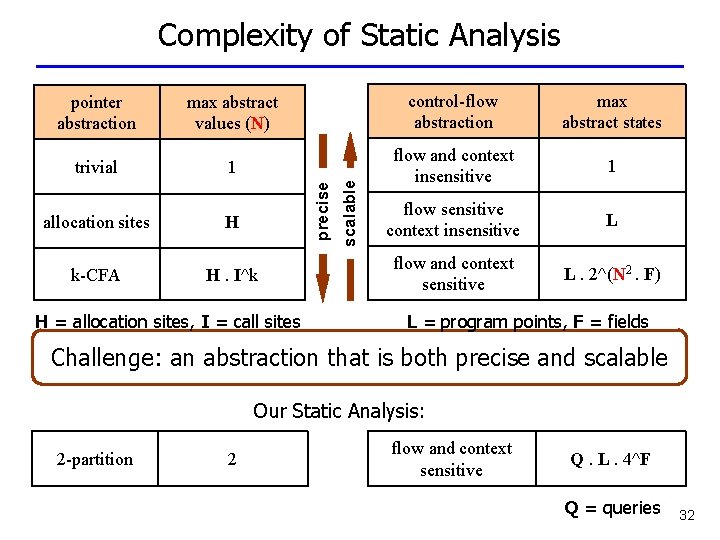 Complexity of Static Analysis

| pointer abstraction | max abstract values (N) |
|---|---|
| trivial | 1 |
| allocation sites | H |
| k-CFA | H . I^k |

precise

scalable

| control-flow abstraction | max abstract states |
|---|---|
| flow and context insensitive | 1 |
| flow sensitive context insensitive | L |
| flow and context sensitive | L . 2^($N^2$ . F) |

H = allocation sites, I = call sites

L = program points, F = fields

Challenge: an abstraction that is both precise and scalable

Our Static Analysis:

| 2-partition | 2 |
|---|---|

| flow and context sensitive | Q . L . 4^F |
|---|---|

Q = queries

32